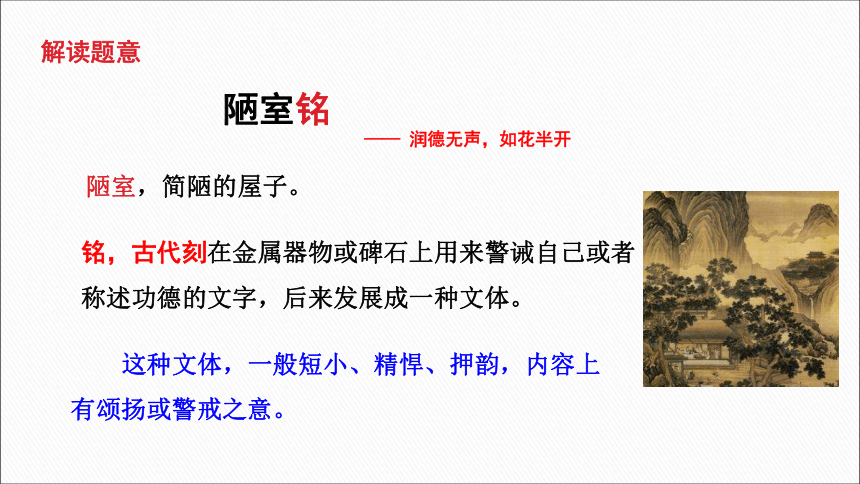 解读题意

陋室铭

—— 润德无声，如花半开

陋室，简陋的屋子。

铭，古代刻在金属器物或碑石上用来警诫自己或者称述功德的文字，后来发展成一种文体。

这种文体，一般短小、精悍、押韵，内容上有颂扬或警戒之意。